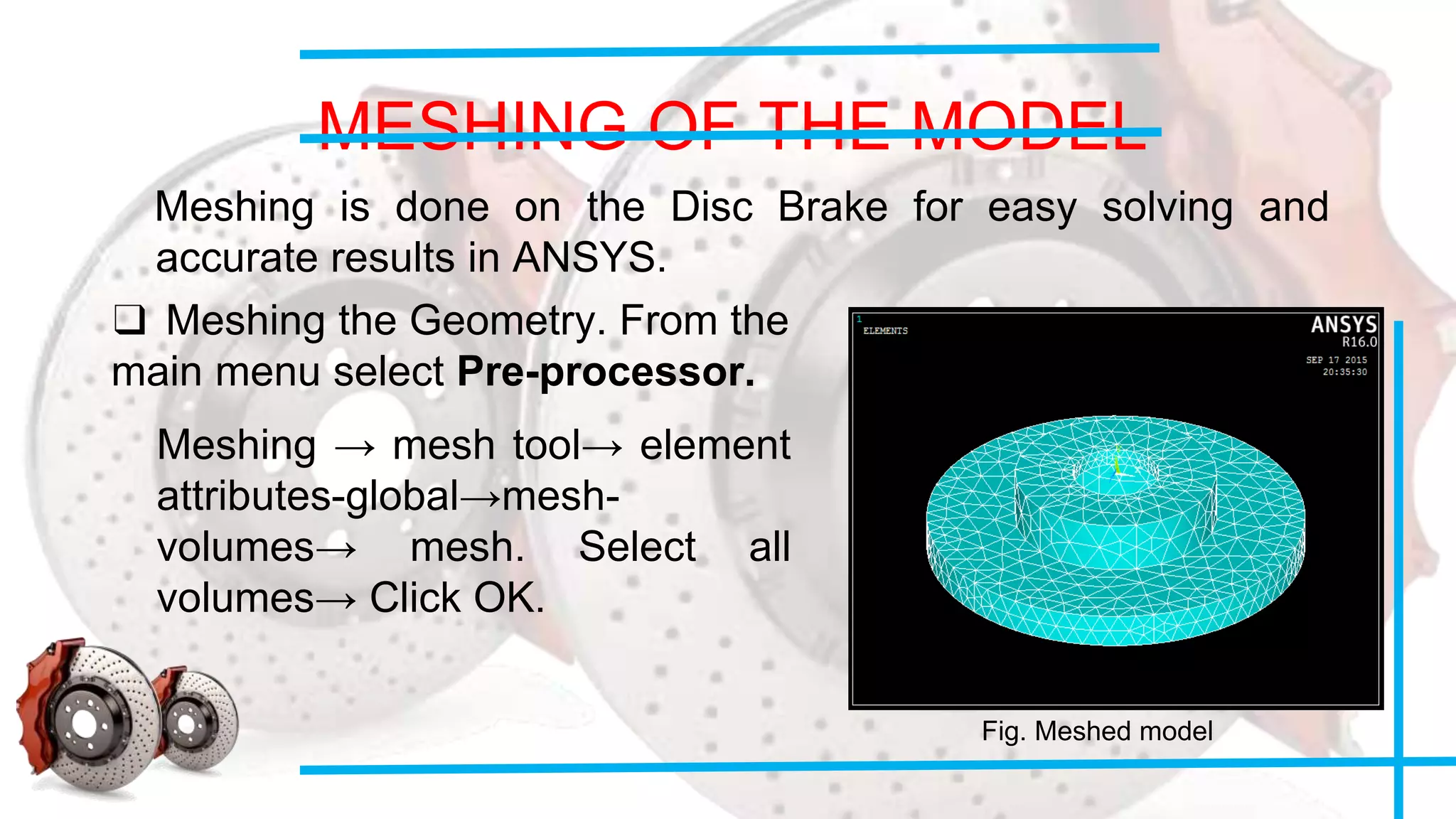 MESHING OF THE MODEL

Meshing is done on the Disc Brake for easy solving and accurate results in ANSYS.

❑ Meshing the Geometry. From the main menu select **Pre-processor.**

Meshing → mesh tool→ element attributes-global→mesh-volumes→ mesh. Select all volumes→ Click OK.

1
ELEMENTS
ANSYS
R16.0
SEP 17 2015
20:35:30

Fig. Meshed model